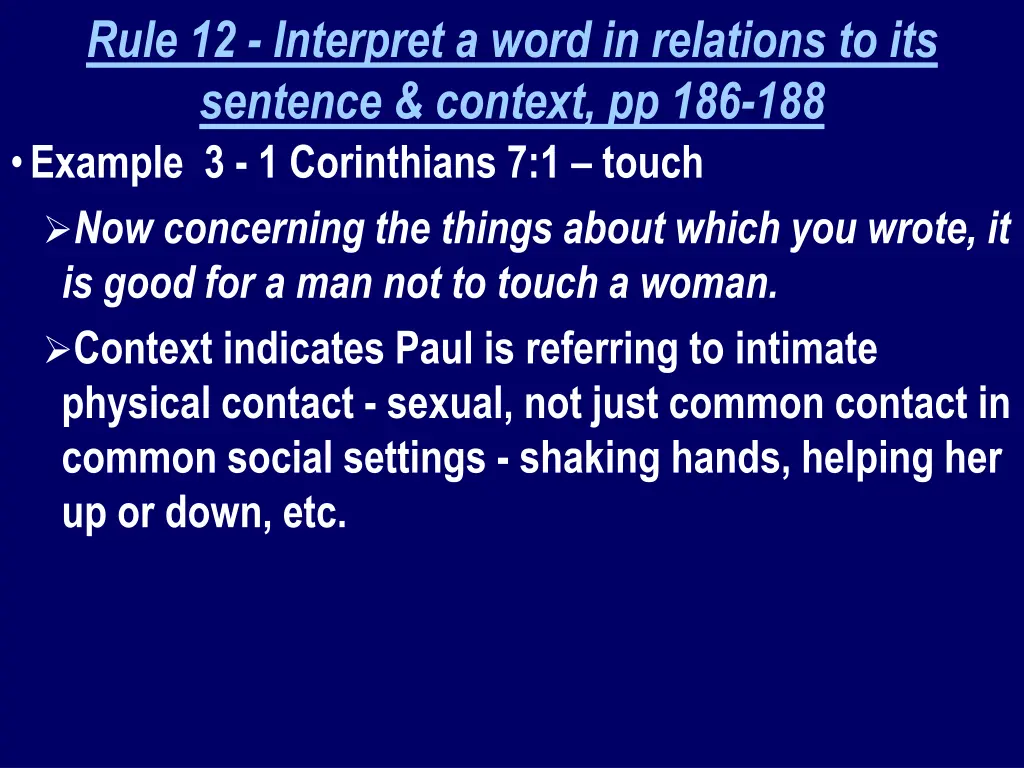 Rule 12 - Interpret a word in relations to its sentence & context, pp 186-188

• Example 3 - 1 Corinthians 7:1 – touch

➢ Now concerning the things about which you wrote, it is good for a man not to touch a woman.

➢ Context indicates Paul is referring to intimate physical contact - sexual, not just common contact in common social settings - shaking hands, helping her up or down, etc.